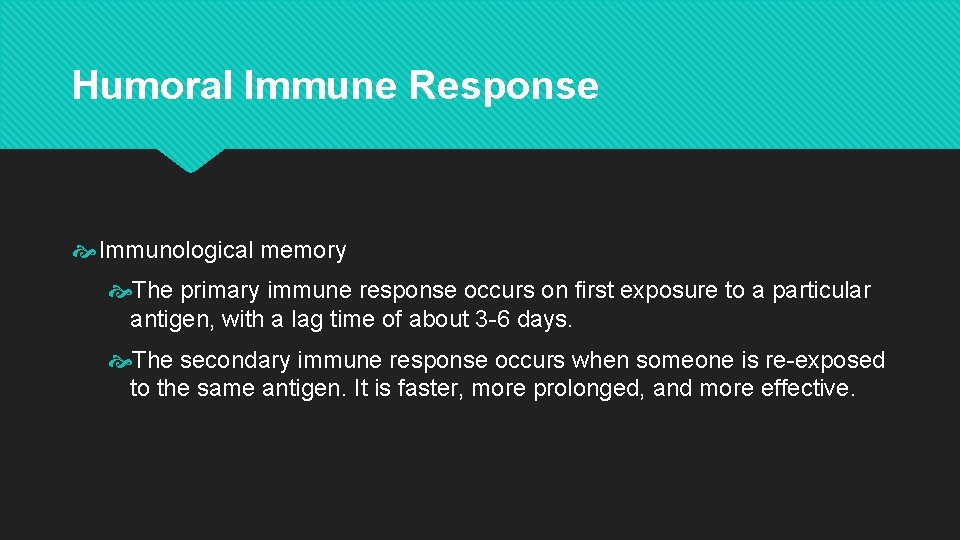 Humoral Immune Response

Immunological memory

The primary immune response occurs on first exposure to a particular antigen, with a lag time of about 3-6 days.

The secondary immune response occurs when someone is re-exposed to the same antigen. It is faster, more prolonged, and more effective.